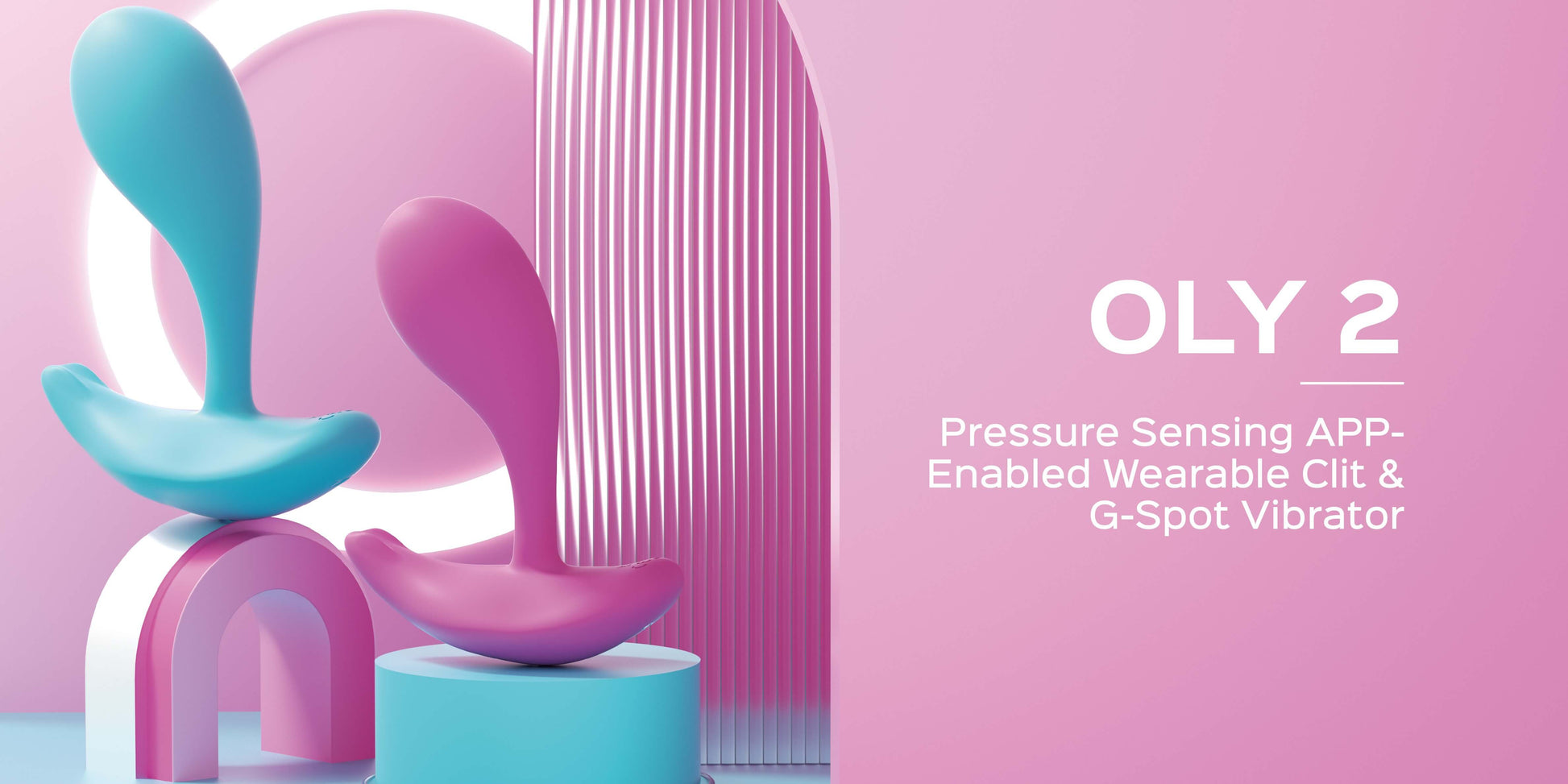 OLY 2

Pressure Sensing APP-Enabled Wearable Clit & G-Spot Vibrator